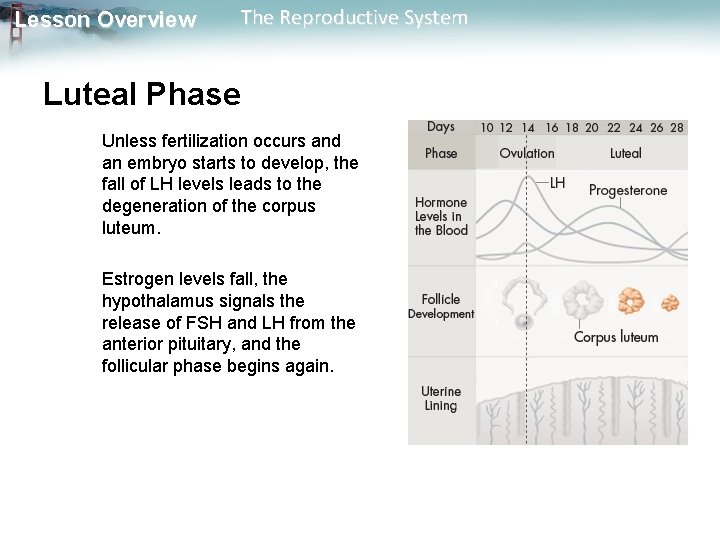 Lesson Overview The Reproductive System

Luteal Phase

Unless fertilization occurs and an embryo starts to develop, the fall of LH levels leads to the degeneration of the corpus luteum.

Estrogen levels fall, the hypothalamus signals the release of FSH and LH from the anterior pituitary, and the follicular phase begins again.

Days 10 12 14 16 18 20 22 24 26 28
Phase Ovulation Luteal
Hormone Levels in the Blood
LH
Progesterone
Follicle Development
Corpus luteum
Uterine Lining